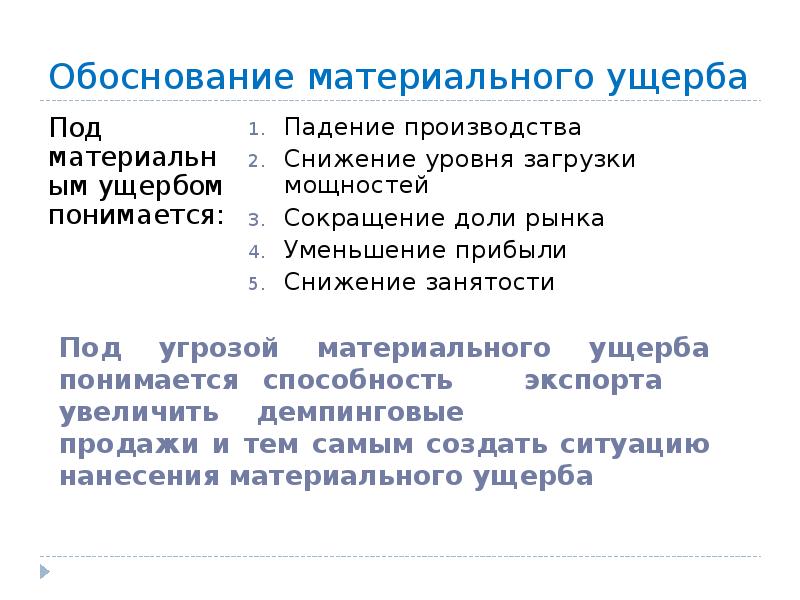 Обоснование материального ущерба

Под материальным ущербом понимается:

1. Падение производства
2. Снижение уровня загрузки мощностей
3. Сокращение доли рынка
4. Уменьшение прибыли
5. Снижение занятости

Под угрозой материального ущерба понимается способность экспорта увеличить демпинговые продажи и тем самым создать ситуацию нанесения материального ущерба